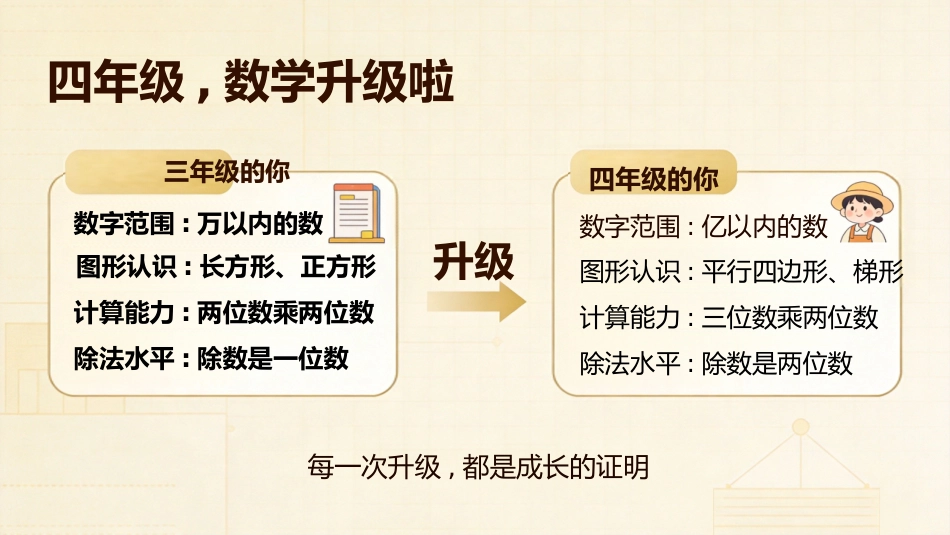 四年级，数学升级啦

三年级的你

数字范围：万以内的数
图形认识：长方形、正方形
计算能力：两位数乘两位数
除法水平：除数是一位数

升级

四年级的你

数字范围：亿以内的数
图形认识：平行四边形、梯形
计算能力：三位数乘两位数
除法水平：除数是两位数

每一次升级，都是成长的证明